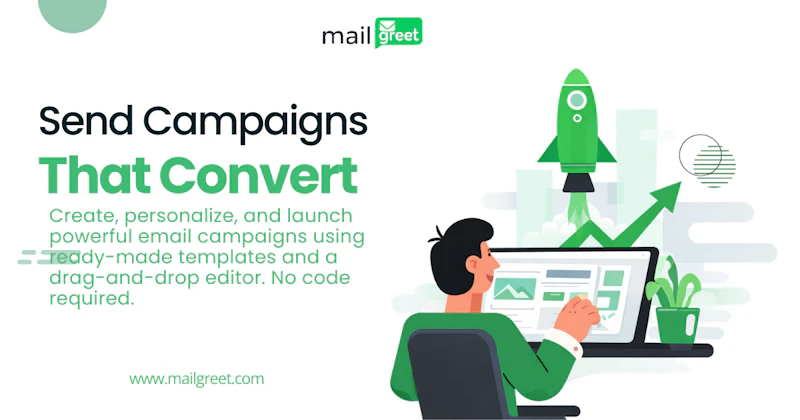 mail greet

Send Campaigns
That Convert

Create, personalize, and launch powerful email campaigns using ready-made templates and a drag-and-drop editor. No code required.

www.mailgreet.com